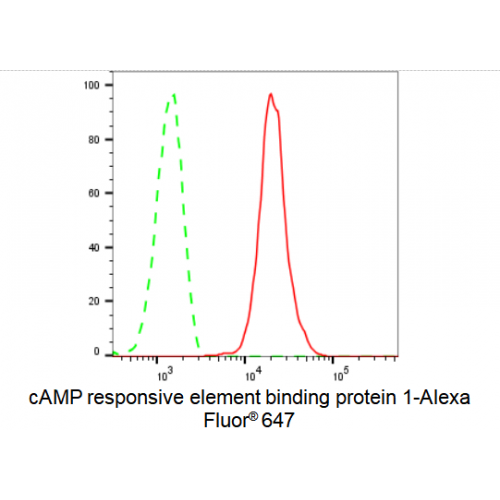 100
80
60
40
20
0
$10^3$
$10^4$
$10^5$
cAMP responsive element binding protein 1-Alexa Fluor® 647